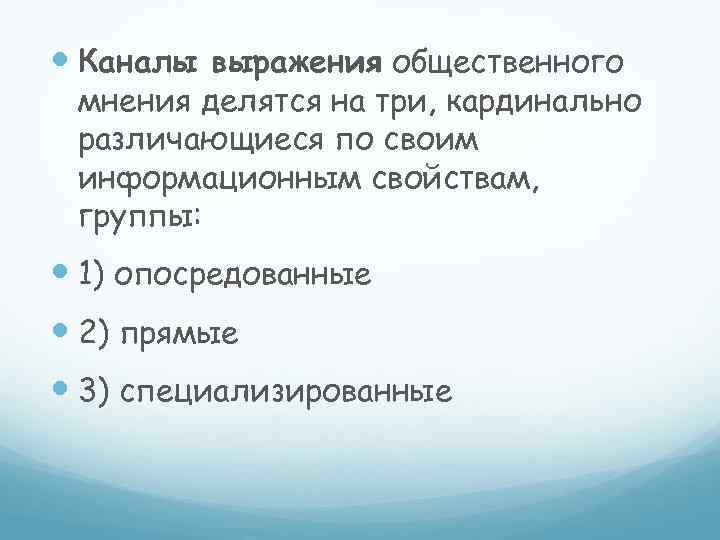 Каналы выражения общественного мнения делятся на три, кардинально различающиеся по своим информационным свойствам, группы:

1) опосредованные

2) прямые

3) специализированные